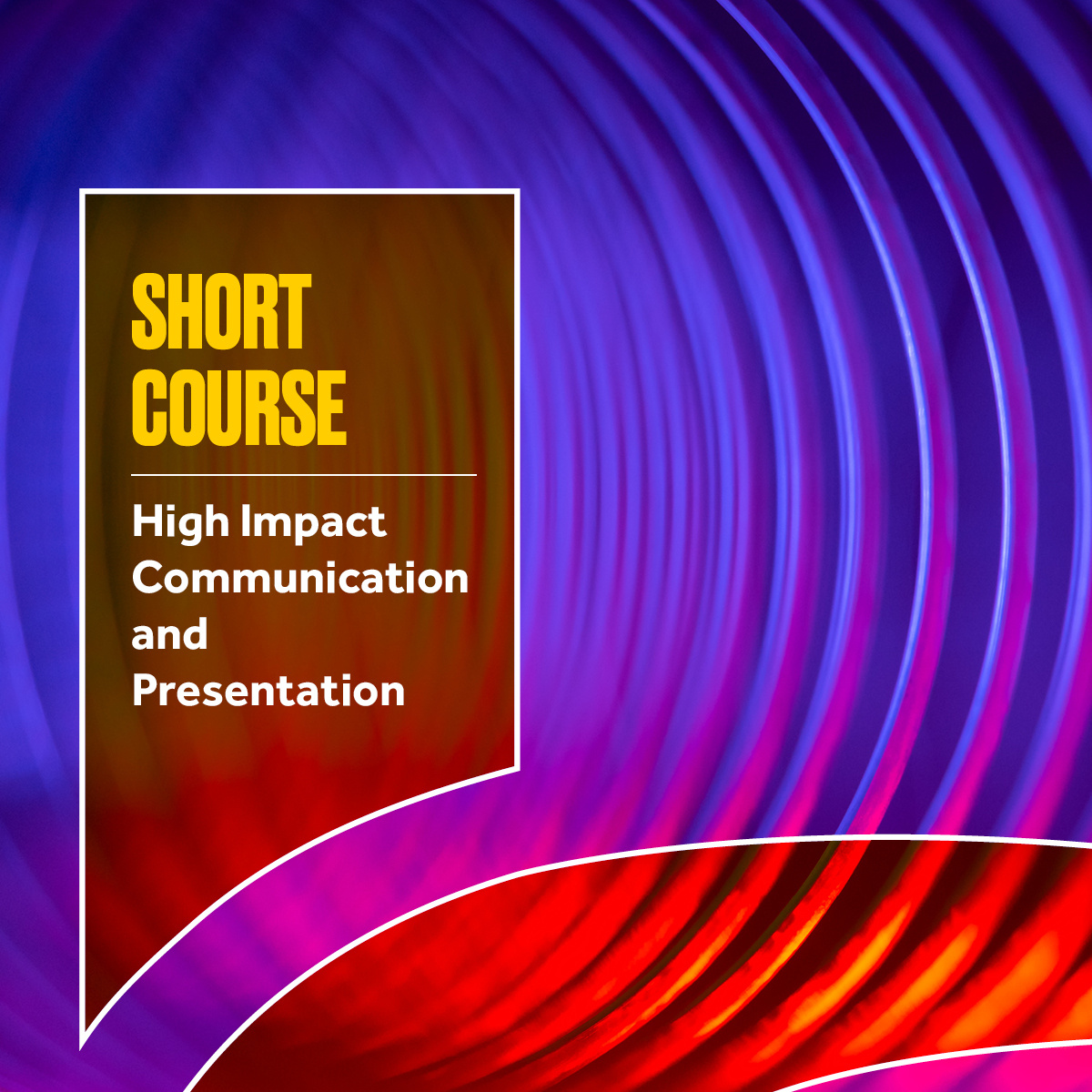 SHORT COURSE

High Impact Communication and Presentation